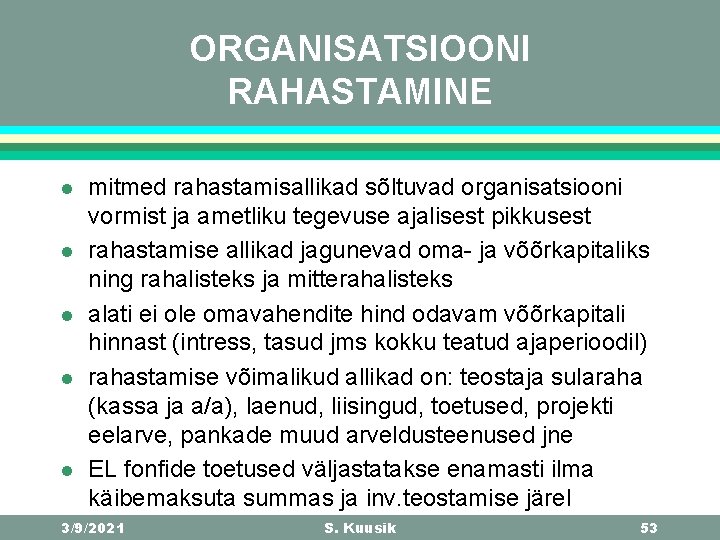 ORGANISATSIOONI RAHASTAMINE

- mitmed rahastamisallikad sõltuvad organisatsiooni vormist ja ametliku tegevuse ajalisest pikkusest
- rahastamise allikad jagunevad oma- ja võõrkapitaliks ning rahalisteks ja mitterahalisteks
- alati ei ole omavahendite hind odavam võõrkapitali hinnast (intress, tasud jms kokku teatud ajaperioodil)
- rahastamise võimalikud allikad on: teostaja sularaha (kassa ja a/a), laenud, liisingud, toetused, projekti eelarve, pankade muud arveldusteenused jne
- EL fonfide toetused väljastatakse enamasti ilma käibemaksuta summas ja inv.teostamise järel

3/9/2021 S. Kuusik 53